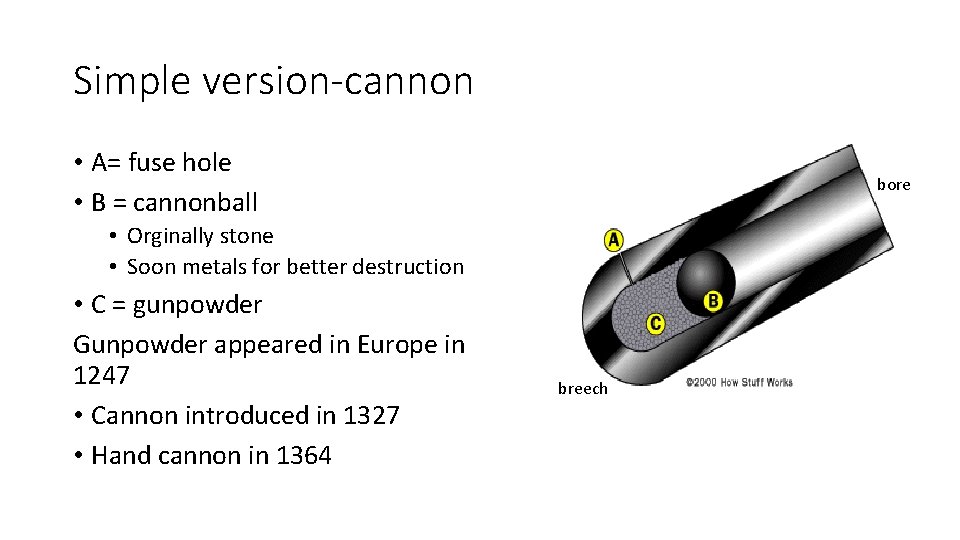 Simple version-cannon

• A= fuse hole
• B = cannonball
  • Orginally stone
  • Soon metals for better destruction
• C = gunpowder

Gunpowder appeared in Europe in 1247

• Cannon introduced in 1327
• Hand cannon in 1364

bore

A

B

C

breech

©2000 How Stuff Works